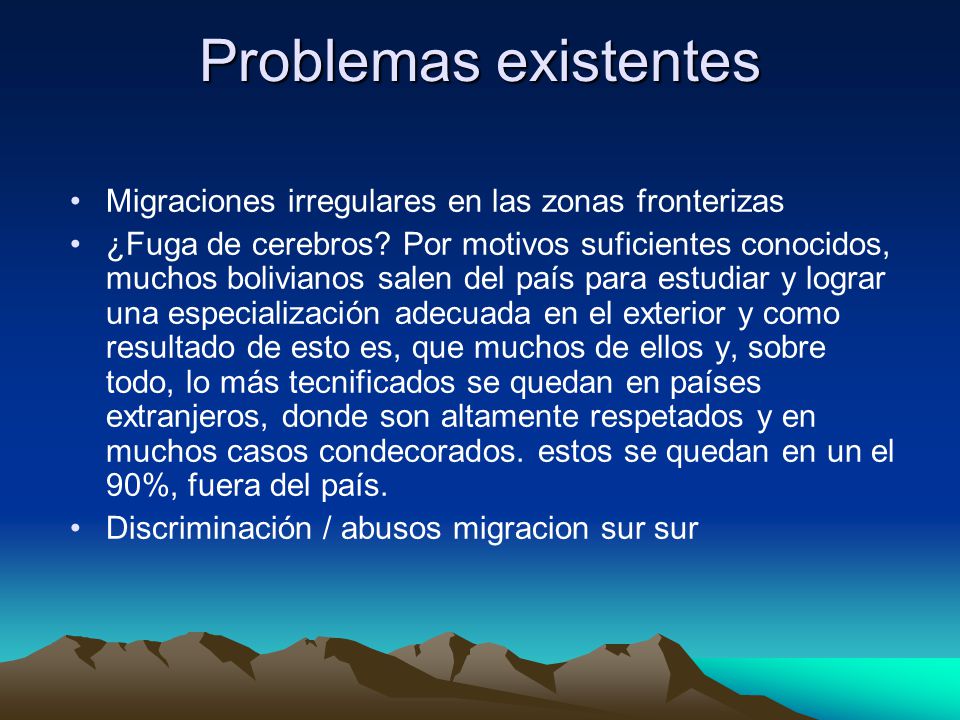 Problemas existentes

• Migraciones irregulares en las zonas fronterizas
• ¿Fuga de cerebros? Por motivos suficientes conocidos, muchos bolivianos salen del país para estudiar y lograr una especialización adecuada en el exterior y como resultado de esto es, que muchos de ellos y, sobre todo, lo más tecnificados se quedan en países extranjeros, donde son altamente respetados y en muchos casos condecorados. estos se quedan en un el 90%, fuera del país.
• Discriminación / abusos migracion sur sur